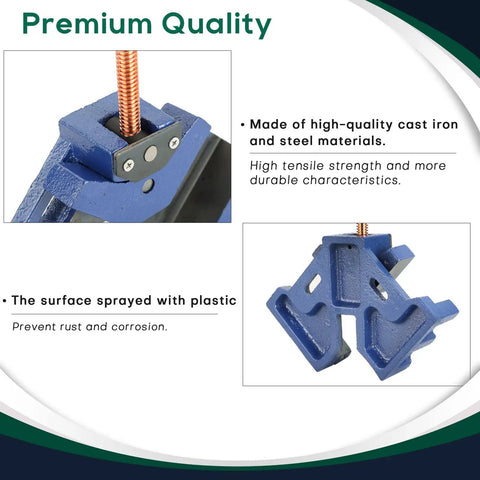 Premium Quality

• Made of high-quality cast iron and steel materials.

High tensile strength and more durable characteristics.

• The surface sprayed with plastic

Prevent rust and corrosion.